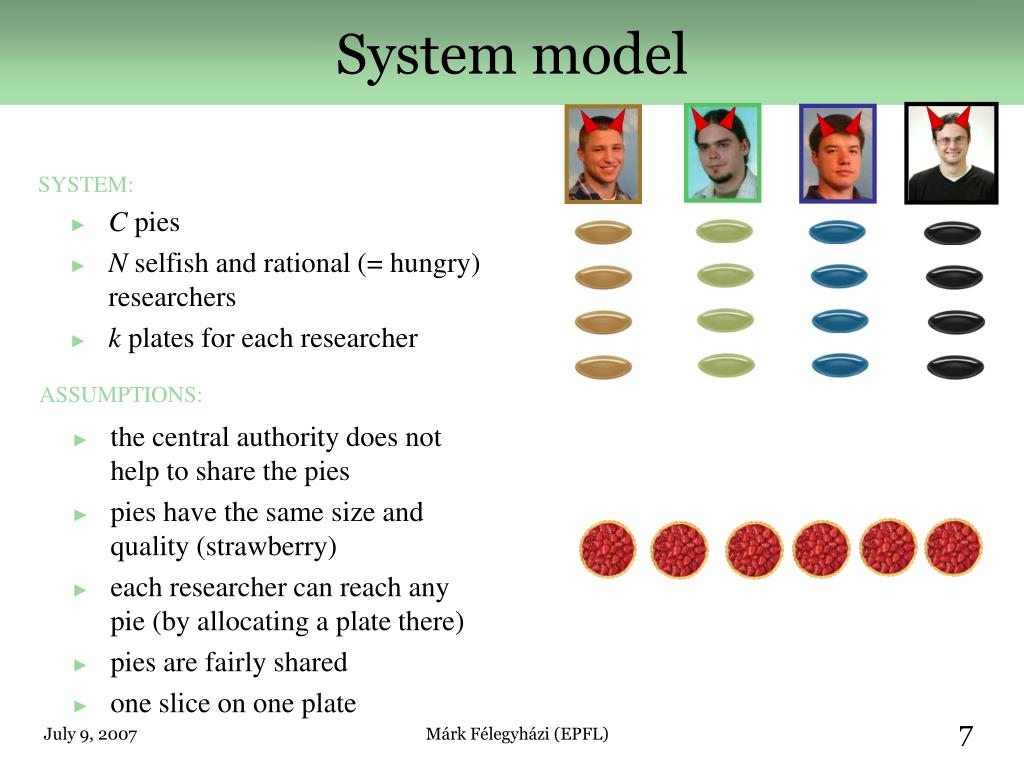 System model

SYSTEM:

► $C$ pies
► $N$ selfish and rational (= hungry) researchers
► $k$ plates for each researcher

ASSUMPTIONS:

► the central authority does not help to share the pies
► pies have the same size and quality (strawberry)
► each researcher can reach any pie (by allocating a plate there)
► pies are fairly shared
► one slice on one plate

July 9, 2007 Márk Félegyházi (EPFL) 7